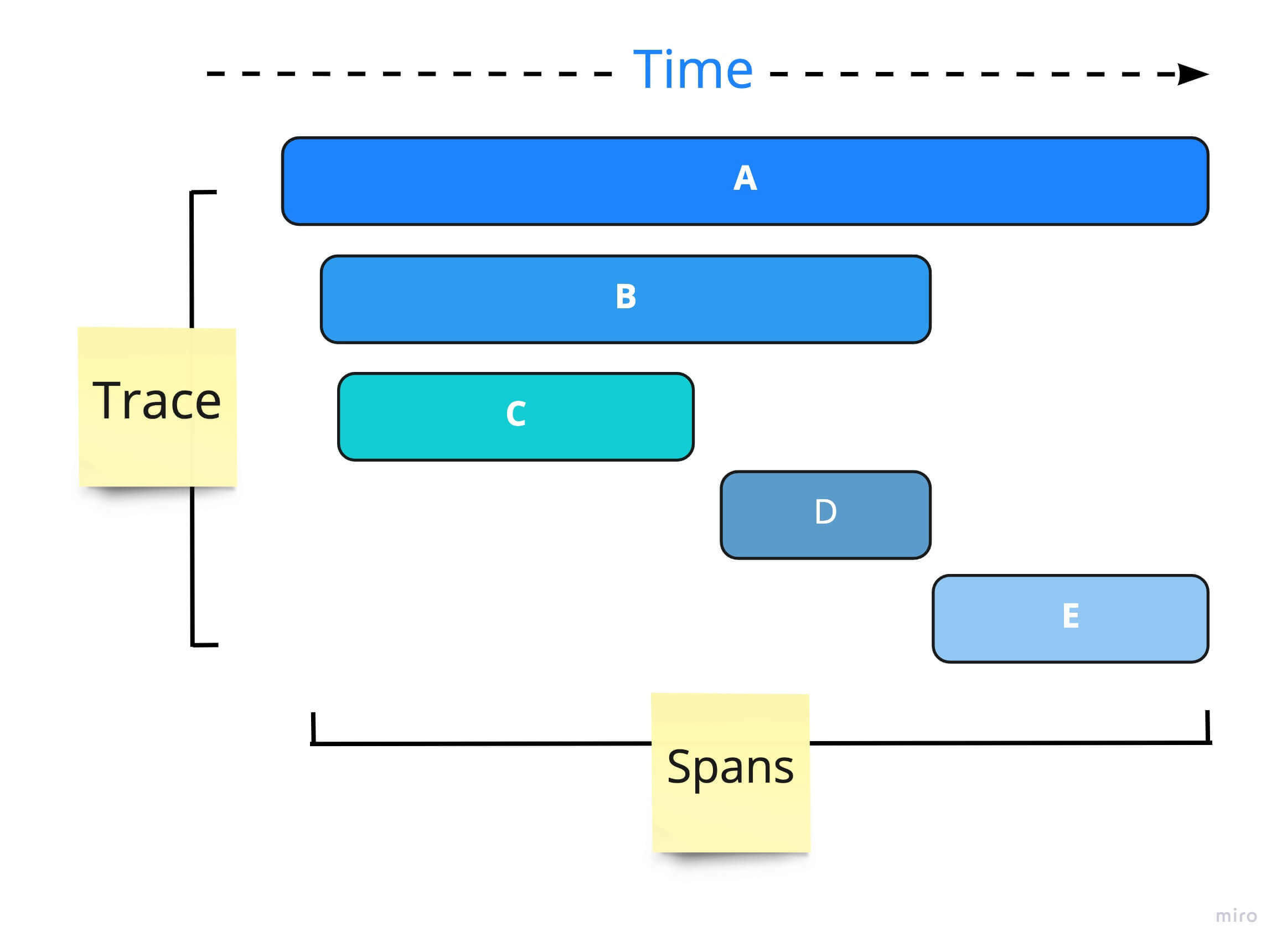 Time

A

B

Trace

C

D

E

Spans

miro